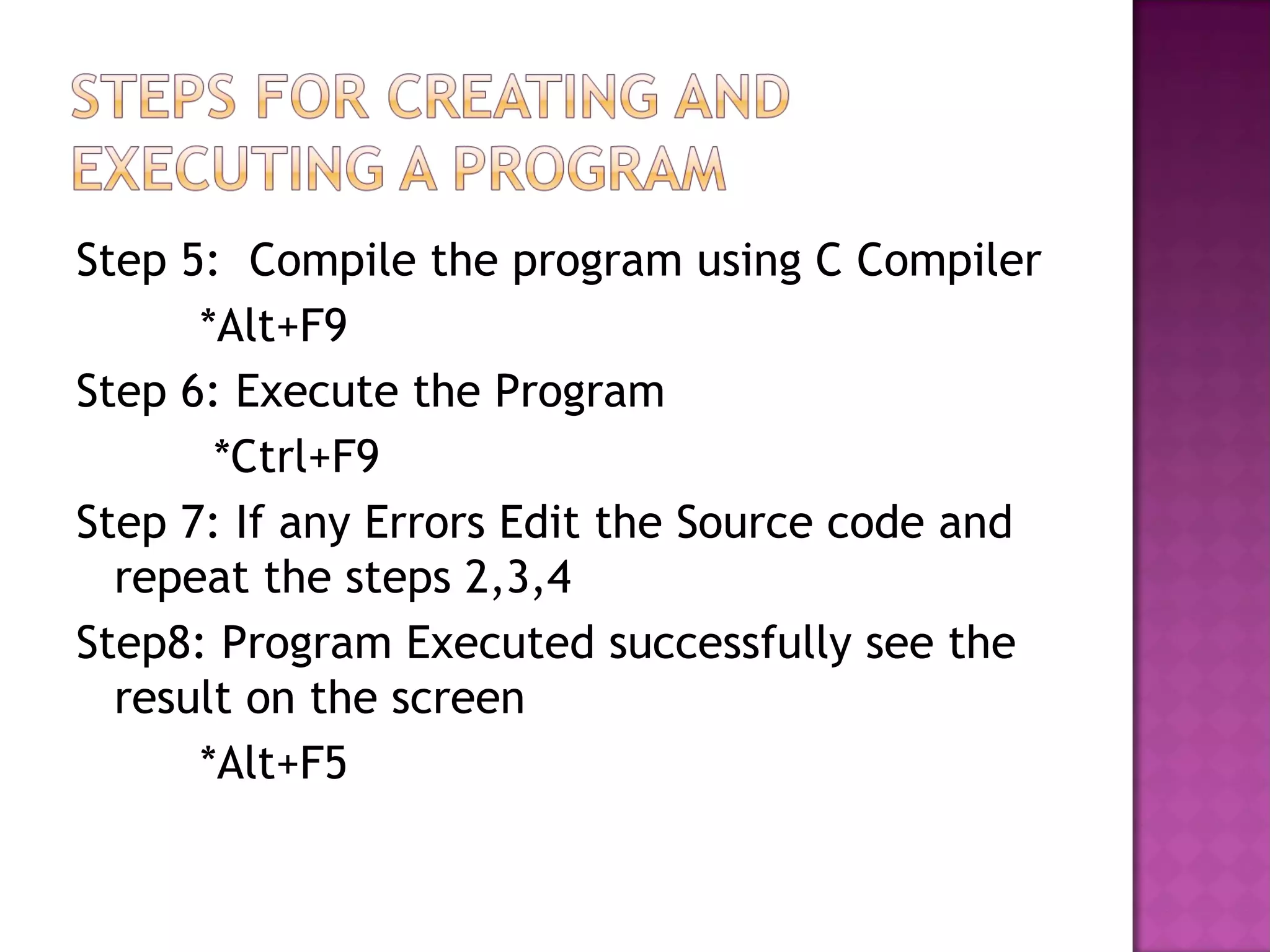 STEPS FOR CREATING AND EXECUTING A PROGRAM

Step 5: Compile the program using C Compiler

*Alt+F9

Step 6: Execute the Program

*Ctrl+F9

Step 7: If any Errors Edit the Source code and repeat the steps 2,3,4

Step8: Program Executed successfully see the result on the screen

*Alt+F5